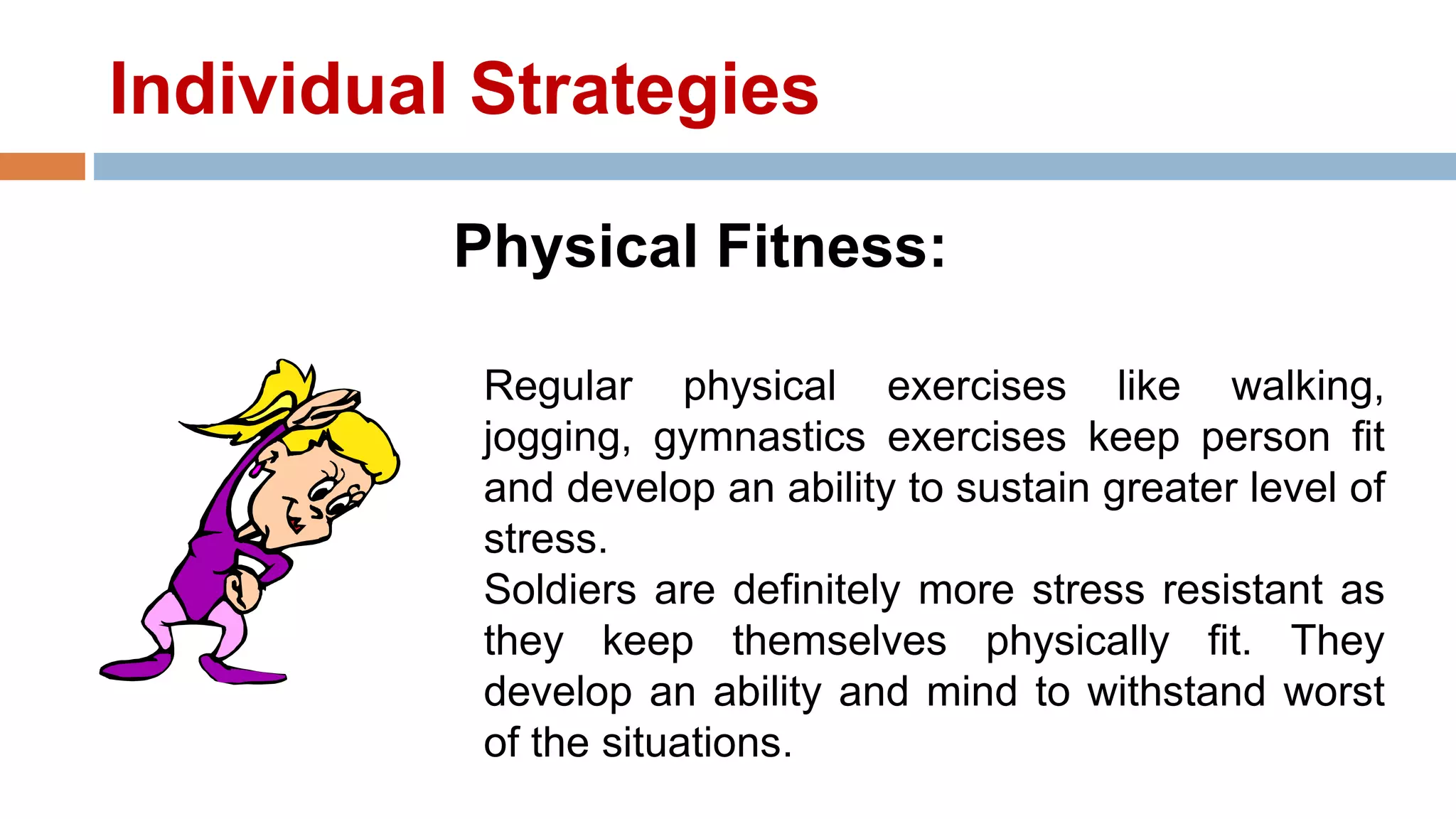 Individual Strategies

Physical Fitness:

Regular physical exercises like walking, jogging, gymnastics exercises keep person fit and develop an ability to sustain greater level of stress.
Soldiers are definitely more stress resistant as they keep themselves physically fit. They develop an ability and mind to withstand worst of the situations.